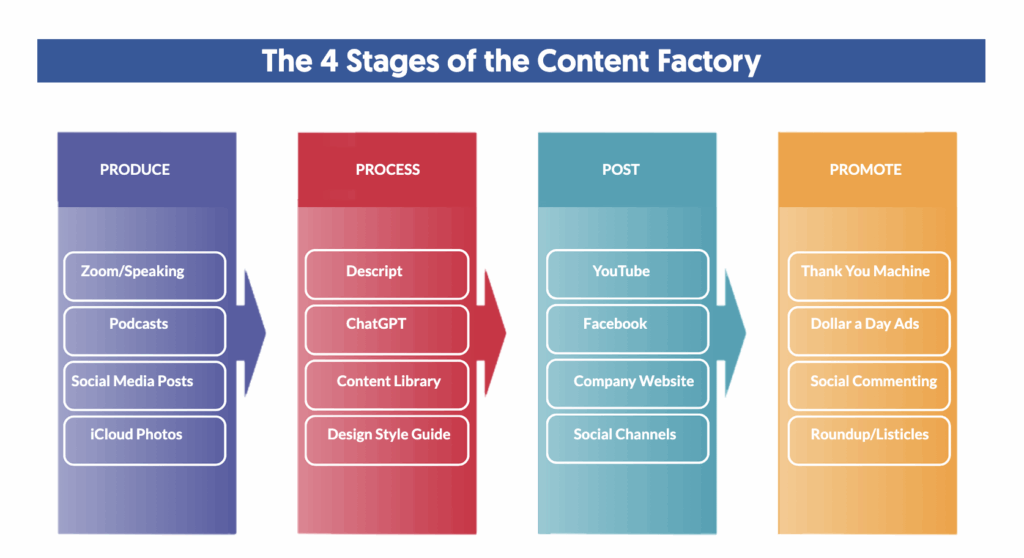 The 4 Stages of the Content Factory

PRODUCE

Zoom/Speaking

Podcasts

Social Media Posts

iCloud Photos

PROCESS

Descript

ChatGPT

Content Library

Design Style Guide

POST

YouTube

Facebook

Company Website

Social Channels

PROMOTE

Thank You Machine

Dollar a Day Ads

Social Commenting

Roundup/Listicles